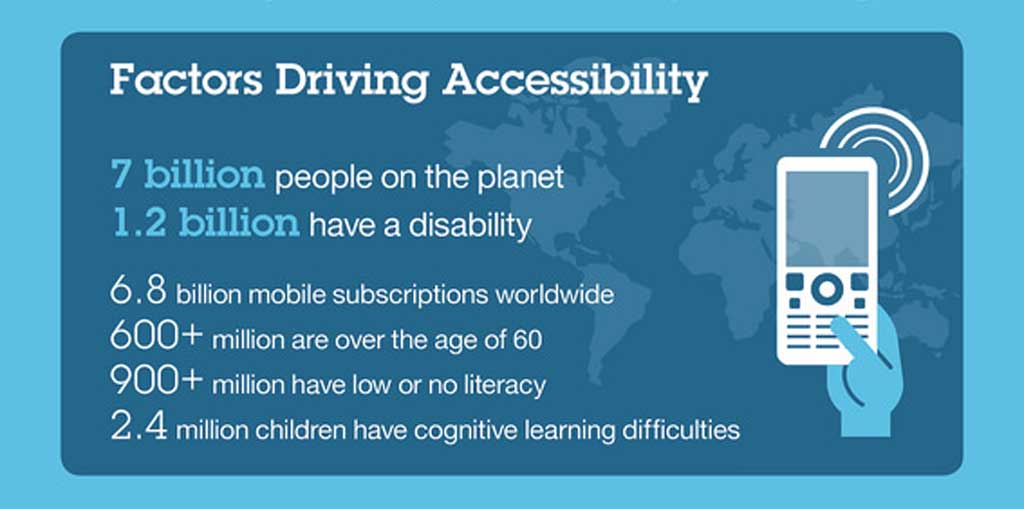 Factors Driving Accessibility

7 billion people on the planet
1.2 billion have a disability

6.8 billion mobile subscriptions worldwide
600+ million are over the age of 60
900+ million have low or no literacy
2.4 million children have cognitive learning difficulties